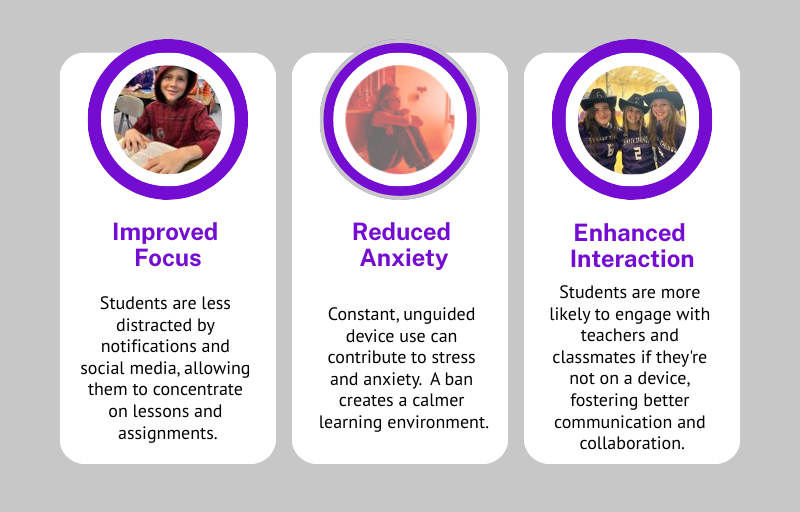 Improved Focus

Students are less distracted by notifications and social media, allowing them to concentrate on lessons and assignments.

Reduced Anxiety

Constant, unguided device use can contribute to stress and anxiety. A ban creates a calmer learning environment.

Enhanced Interaction

Students are more likely to engage with teachers and classmates if they're not on a device, fostering better communication and collaboration.